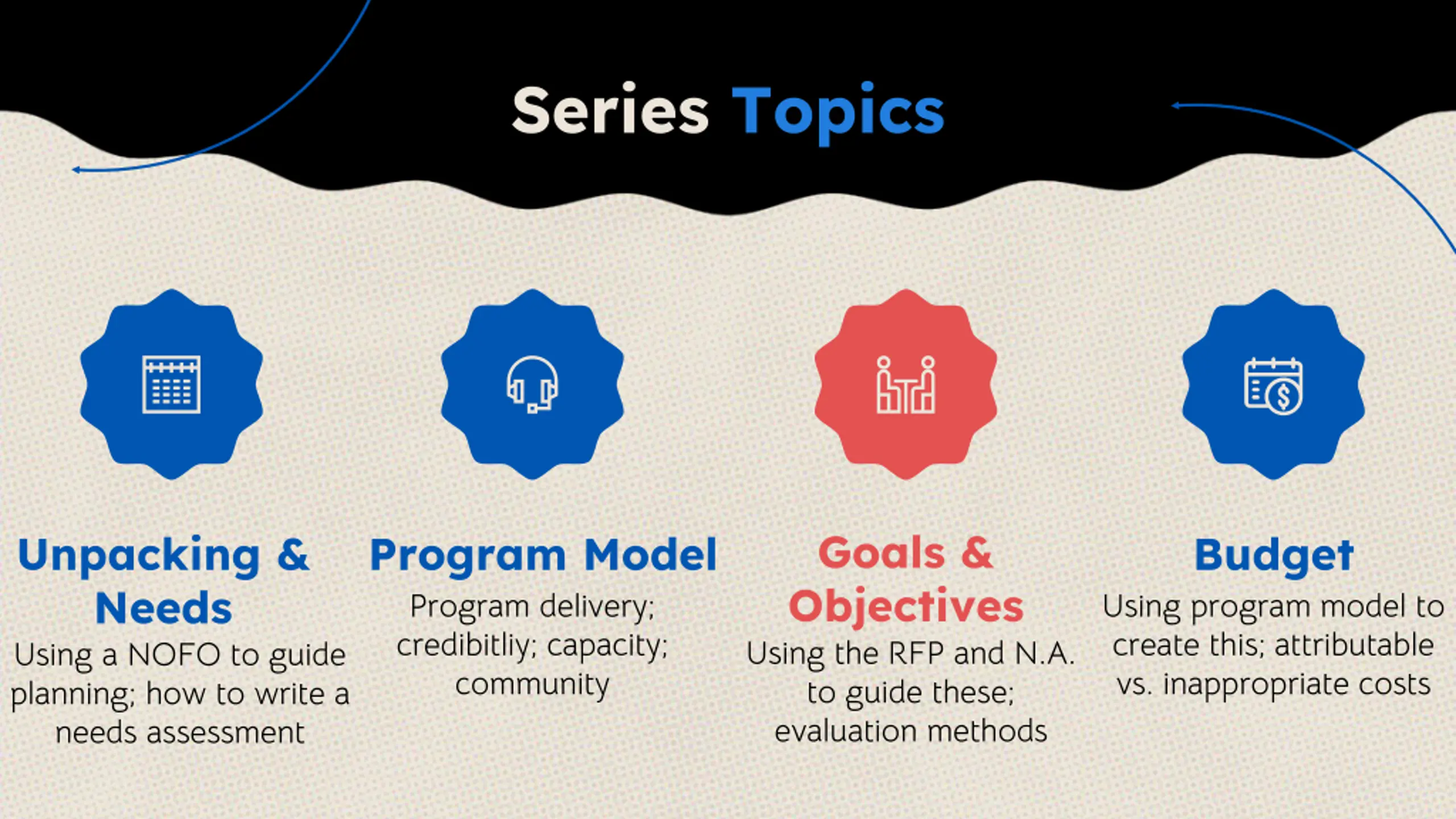 Series Topics

Unpacking & Needs
Using a NOFO to guide planning; how to write a needs assessment

Program Model
Program delivery; credibitliy; capacity; community

Goals & Objectives
Using the RFP and N.A. to guide these; evaluation methods

Budget
Using program model to create this; attributable vs. inappropriate costs